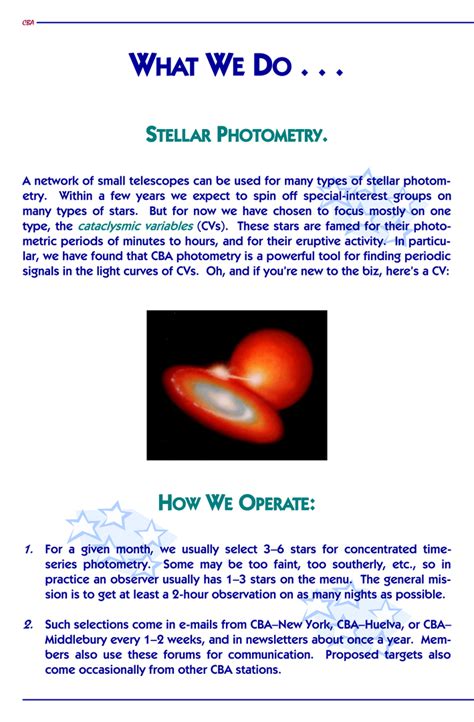 CBA

WHAT WE DO . . .

STELLAR PHOTOMETRY.

A network of small telescopes can be used for many types of stellar photometry. Within a few years we expect to spin off special-interest groups on many types of stars. But for now we have chosen to focus mostly on one type, the cataclysmic variables (CVs). These stars are famed for their photometric periods of minutes to hours, and for their eruptive activity. In particular, we have found that CBA photometry is a powerful tool for finding periodic signals in the light curves of CVs. Oh, and if you're new to the biz, here's a CV:

HOW WE OPERATE:

1. For a given month, we usually select 3–6 stars for concentrated time-series photometry. Some may be too faint, too southerly, etc., so in practice an observer usually has 1–3 stars on the menu. The general mission is to get at least a 2-hour observation on as many nights as possible.

2. Such selections come in e-mails from CBA–New York, CBA–Huelva, or CBA–Middlebury every 1–2 weeks, and in newsletters about once a year. Members also use these forums for communication. Proposed targets also come occasionally from other CBA stations.